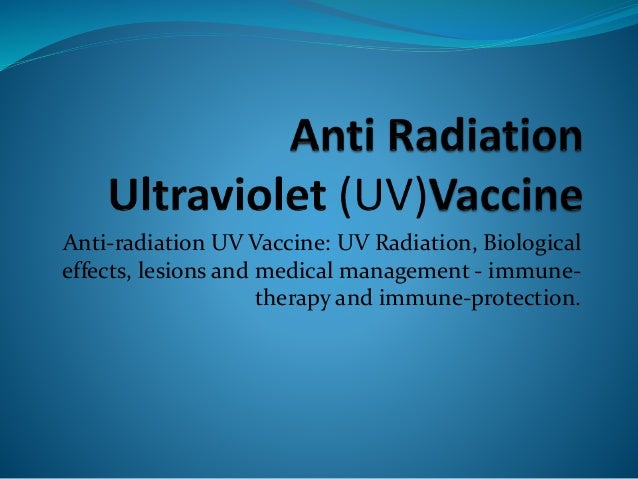 Anti Radiation Ultraviolet (UV)Vaccine

Anti-radiation UV Vaccine: UV Radiation, Biological effects, lesions and medical management - immune-therapy and immune-protection.